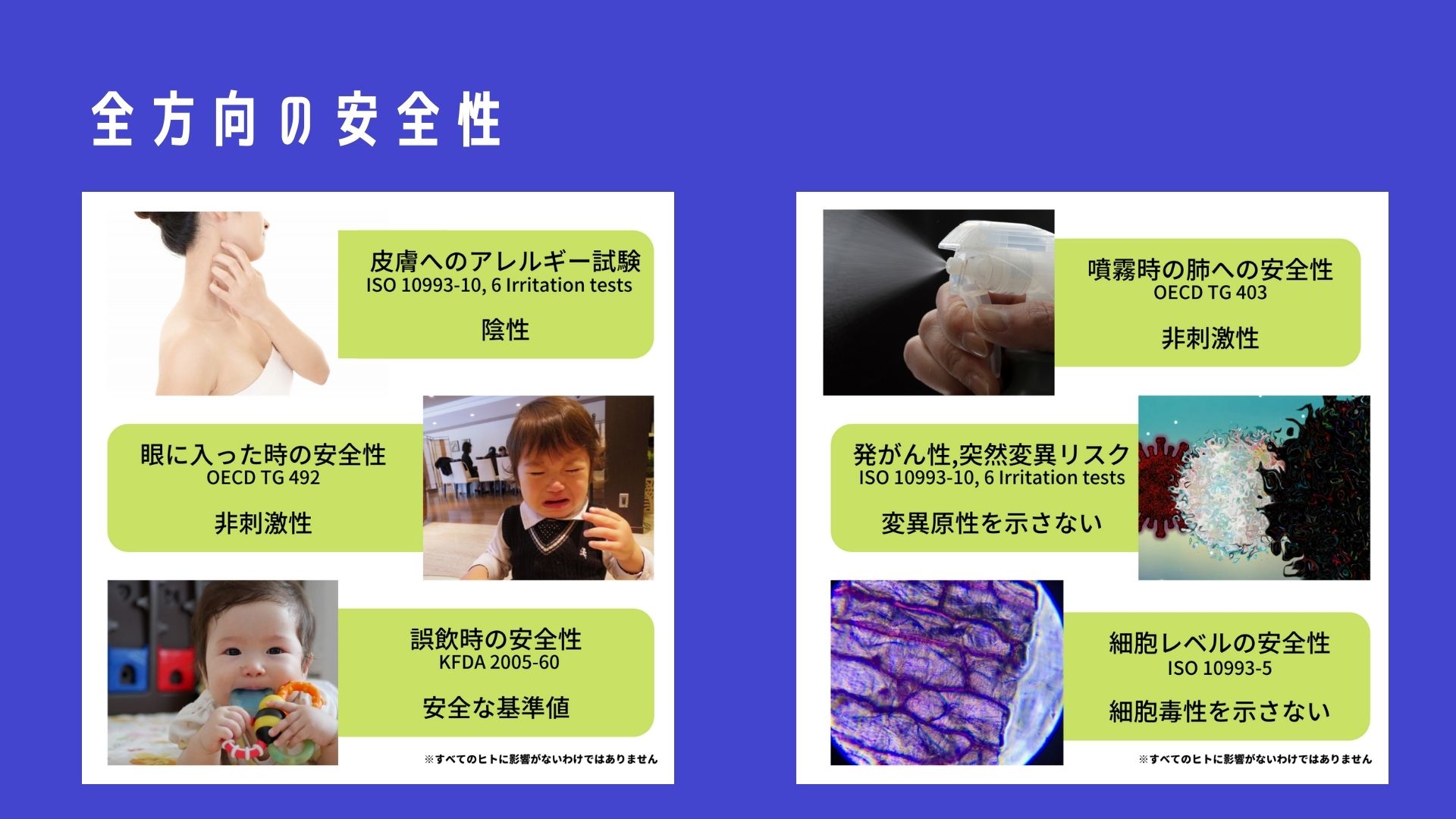 全方向の安全性

皮膚へのアレルギー試験
ISO 10993-10, 6 Irritation tests
陰性

眼に入った時の安全性
OECD TG 492
非刺激性

誤飲時の安全性
KFDA 2005-60
安全な基準値

※すべてのヒトに影響がないわけではありません

噴霧時の肺への安全性
OECD TG 403
非刺激性

発がん性,突然変異リスク
ISO 10993-10, 6 Irritation tests
変異原性を示さない

細胞レベルの安全性
ISO 10993-5
細胞毒性を示さない

※すべてのヒトに影響がないわけではありません